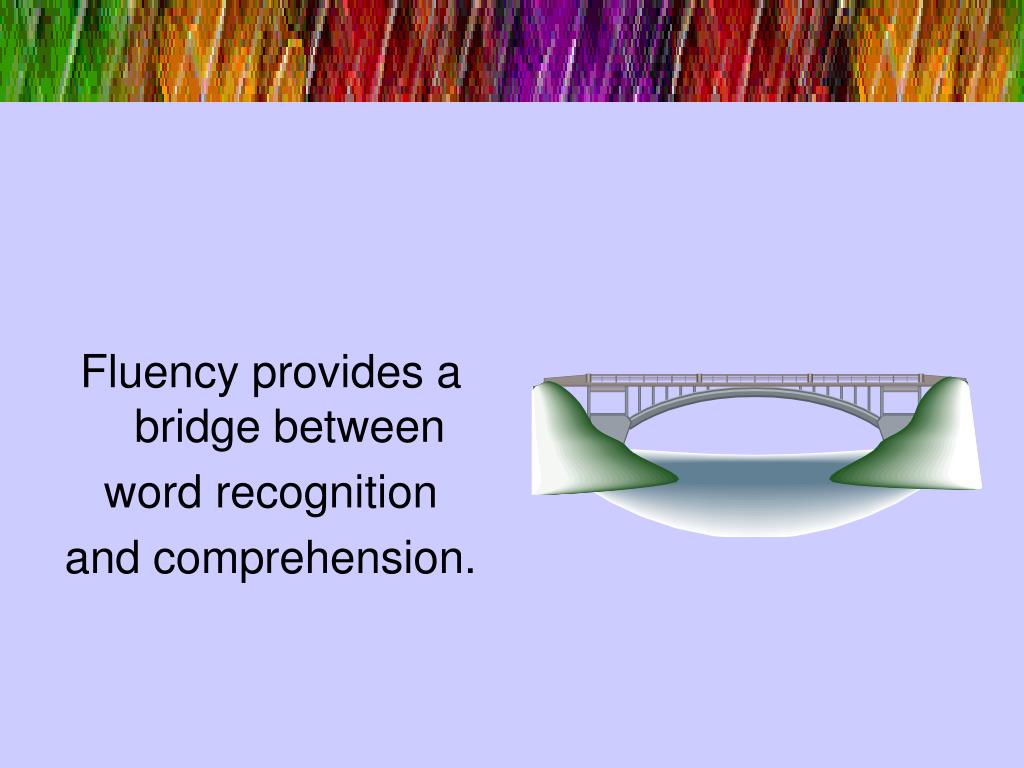 Fluency provides a bridge between
word recognition
and comprehension.